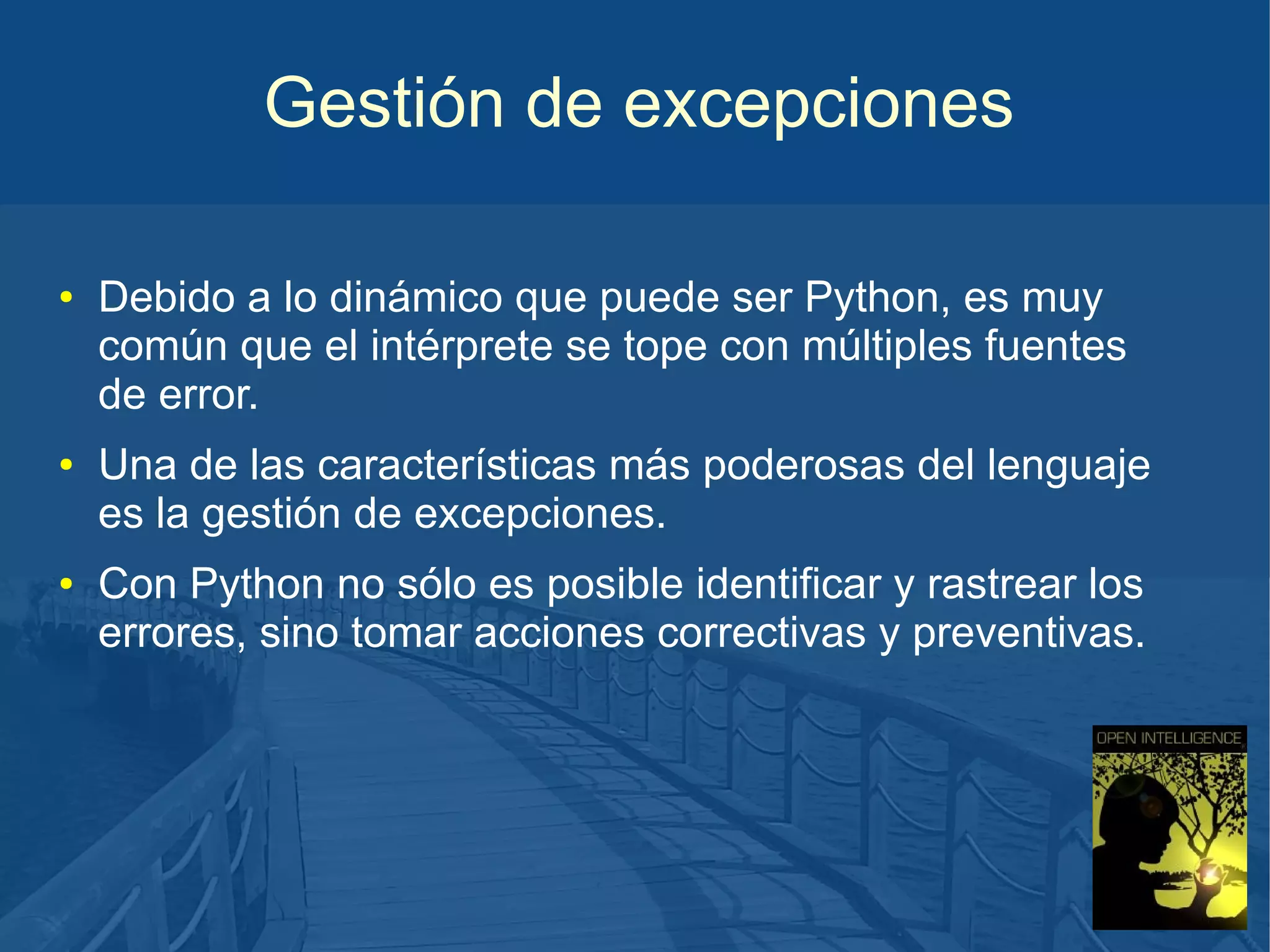 Gestión de excepciones

• Debido a lo dinámico que puede ser Python, es muy común que el intérprete se tope con múltiples fuentes de error.

• Una de las características más poderosas del lenguaje es la gestión de excepciones.

• Con Python no sólo es posible identificar y rastrear los errores, sino tomar acciones correctivas y preventivas.

OPEN INTELLIGENCE